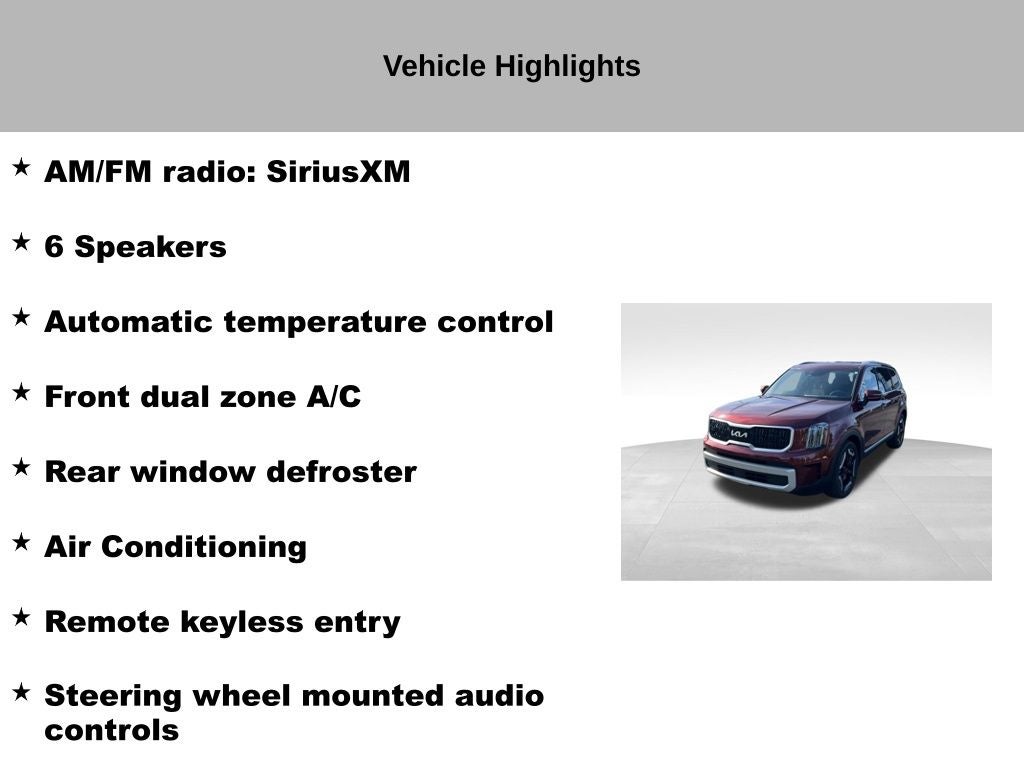 Vehicle Highlights

★ AM/FM radio: SiriusXM

★ 6 Speakers

★ Automatic temperature control

★ Front dual zone A/C

★ Rear window defroster

★ Air Conditioning

★ Remote keyless entry

★ Steering wheel mounted audio controls

KIA